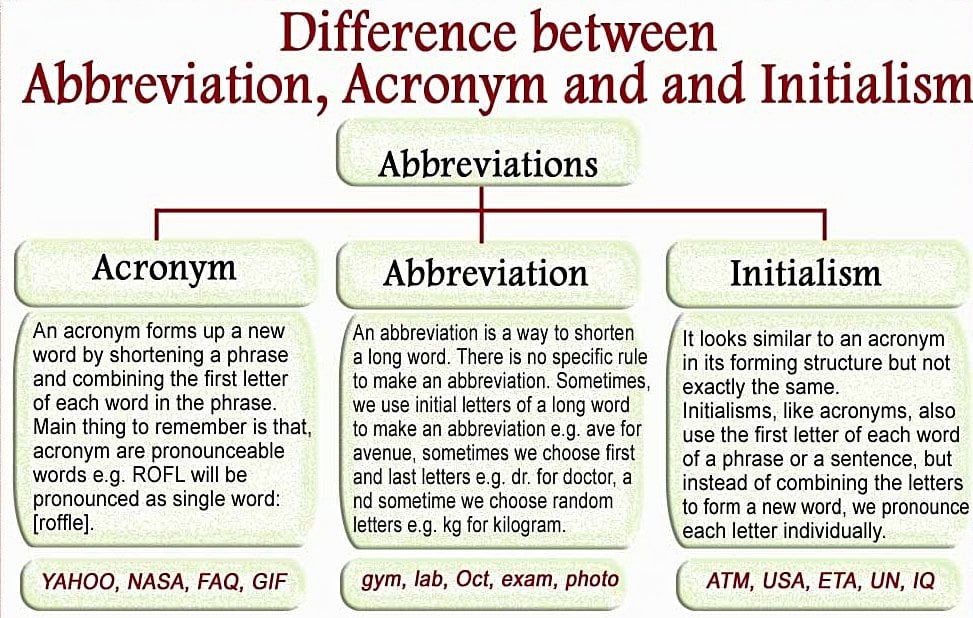 Difference between Abbreviation, Acronym and and Initialism

Abbreviations

Acronym

An acronym forms up a new word by shortening a phrase and combining the first letter of each word in the phrase. Main thing to remember is that, acronym are pronounceable words e.g. ROFL will be pronounced as single word: [roffle].

YAHOO, NASA, FAQ, GIF

Abbreviation

An abbreviation is a way to shorten a long word. There is no specific rule to make an abbreviation. Sometimes, we use initial letters of a long word to make an abbreviation e.g. ave for avenue, sometimes we choose first and last letters e.g. dr. for doctor, a nd sometime we choose random letters e.g. kg for kilogram.

gym, lab, Oct, exam, photo

Initialism

It looks similar to an acronym in its forming structure but not exactly the same.
Initialisms, like acronyms, also use the first letter of each word of a phrase or a sentence, but instead of combining the letters to form a new word, we pronounce each letter individually.

ATM, USA, ETA, UN, IQ